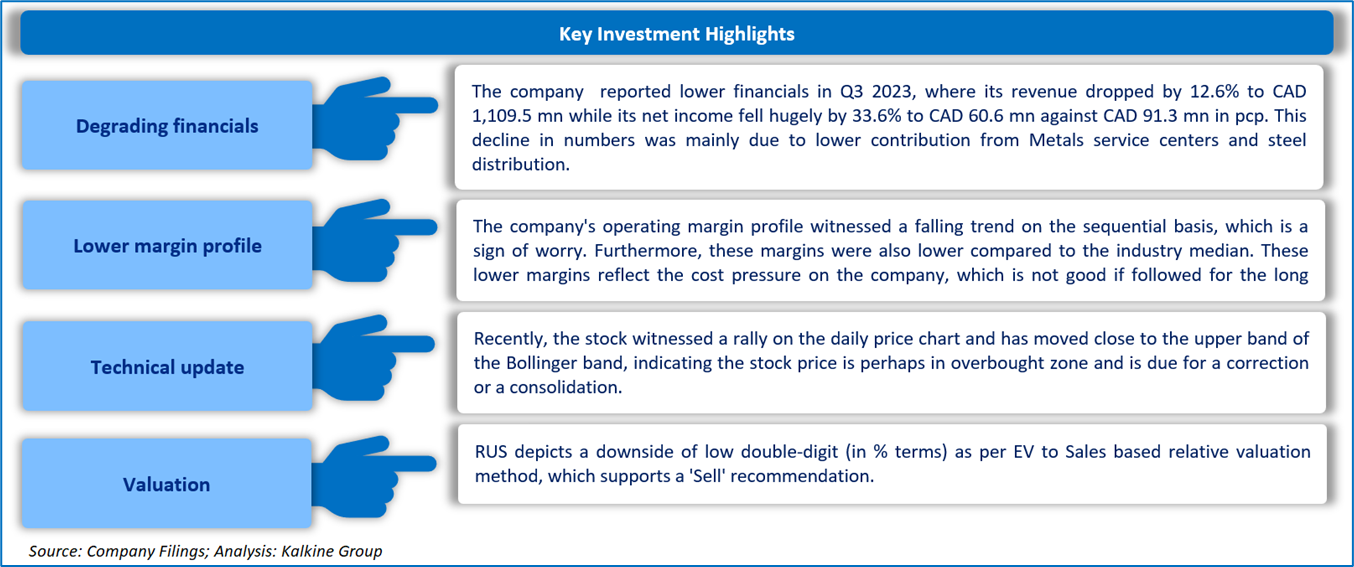 Key Investment Highlights

Degrading financials

The company reported lower financials in Q3 2023, where its revenue dropped by 12.6% to CAD 1,109.5 mn while its net income fell hugely by 33.6% to CAD 60.6 mn against CAD 91.3 mn in pcp. This decline in numbers was mainly due to lower contribution from Metals service centers and steel distribution.

Lower margin profile

The company's operating margin profile witnessed a falling trend on the sequential basis, which is a sign of worry. Furthermore, these margins were also lower compared to the industry median. These lower margins reflect the cost pressure on the company, which is not good if followed for the long

Technical update

Recently, the stock witnessed a rally on the daily price chart and has moved close to the upper band of the Bollinger band, indicating the stock price is perhaps in overbought zone and is due for a correction or a consolidation.

Valuation

RUS depicts a downside of low double-digit (in % terms) as per EV to Sales based relative valuation method, which supports a 'Sell' recommendation.

Source: Company Filings; Analysis: Kalkine Group